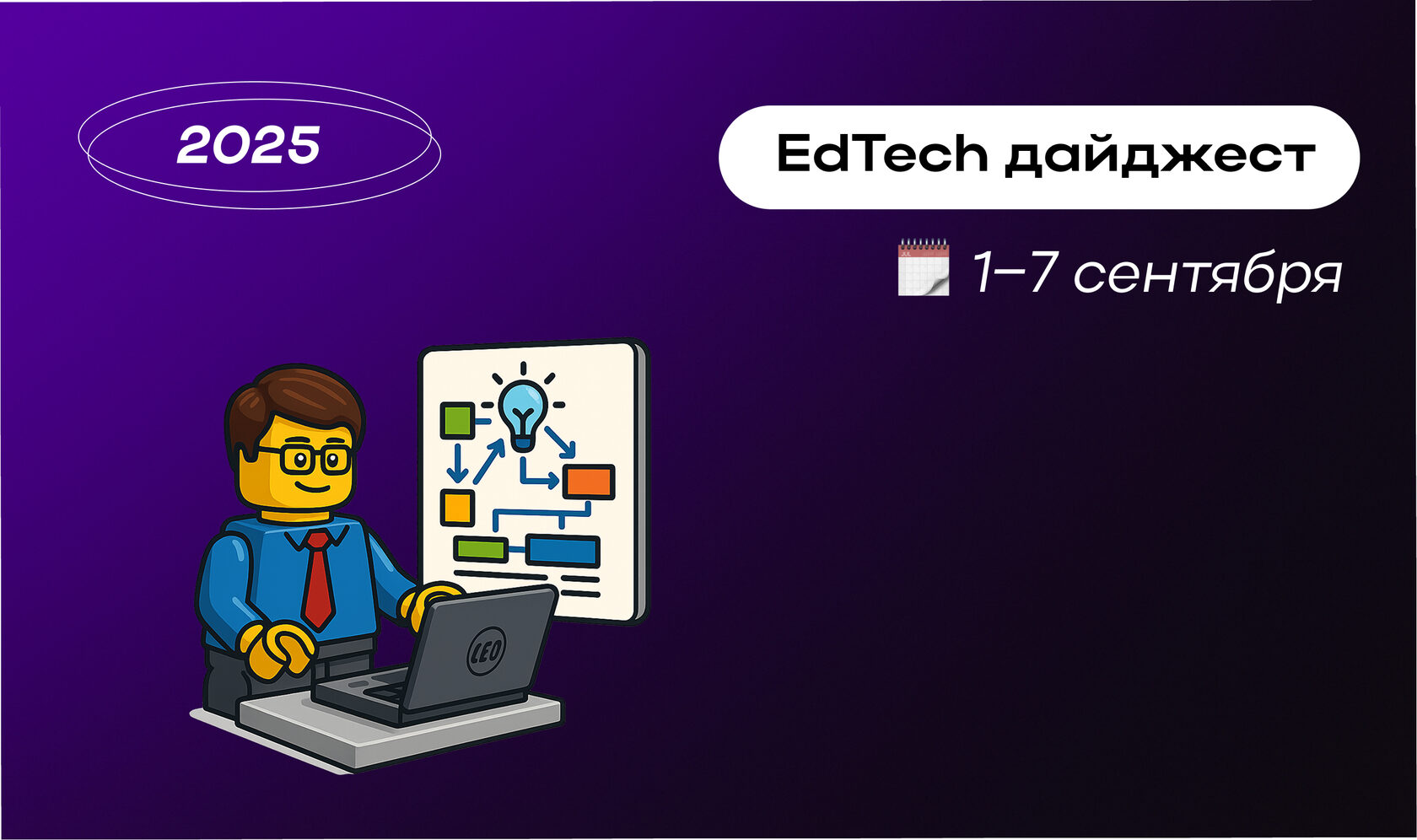 2025

EdTech дайджест

1–7 сентября

LEO